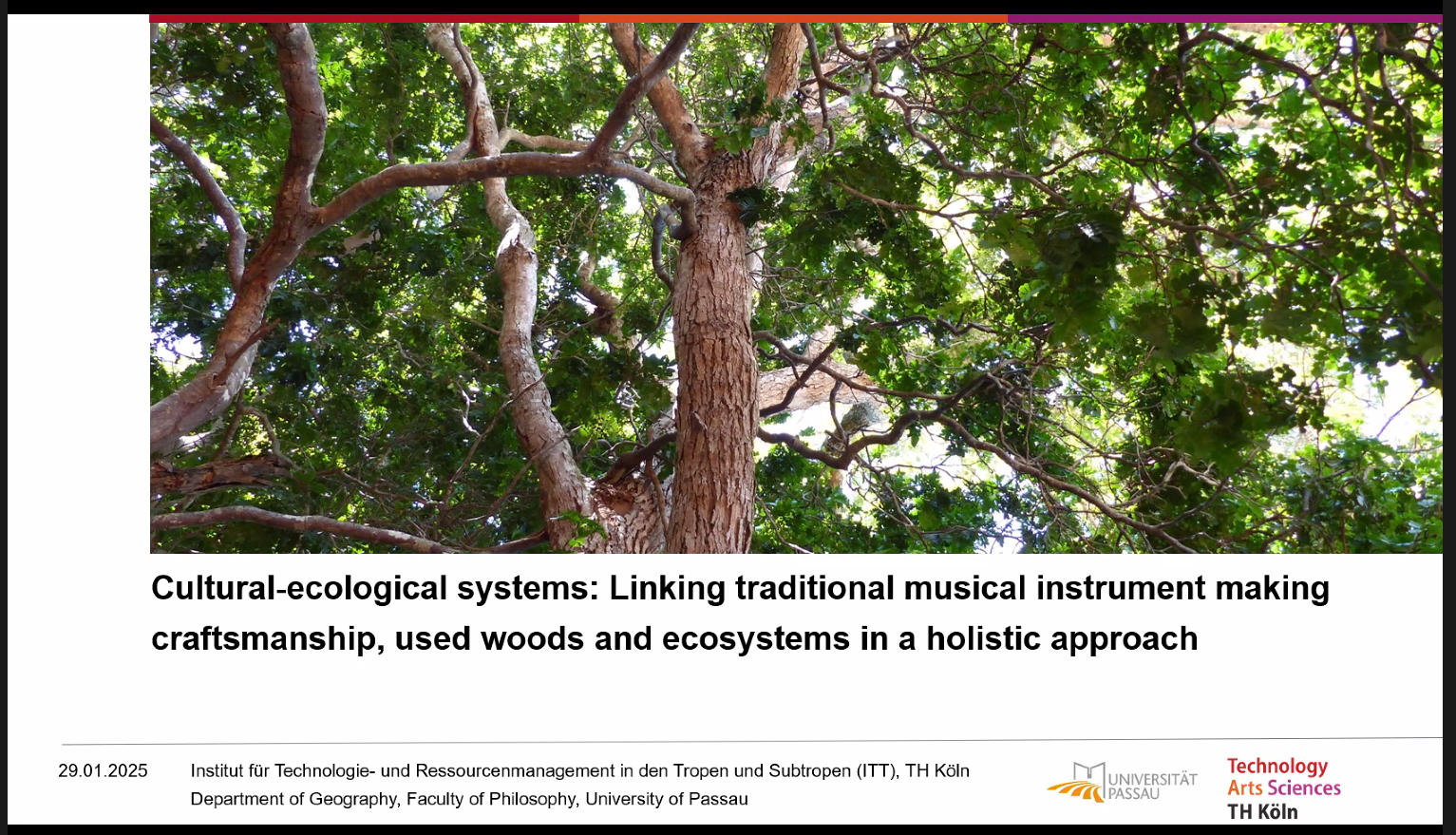 Cultural-ecological systems: Linking traditional musical instrument making craftsmanship, used woods and ecosystems in a holistic approach

29.01.2025

Institut für Technologie- und Ressourcenmanagement in den Tropen und Subtropen (ITT), TH Köln
Department of Geography, Faculty of Philosophy, University of Passau

UNIVERSITÄT PASSAU

Technology
Arts Sciences
TH Köln